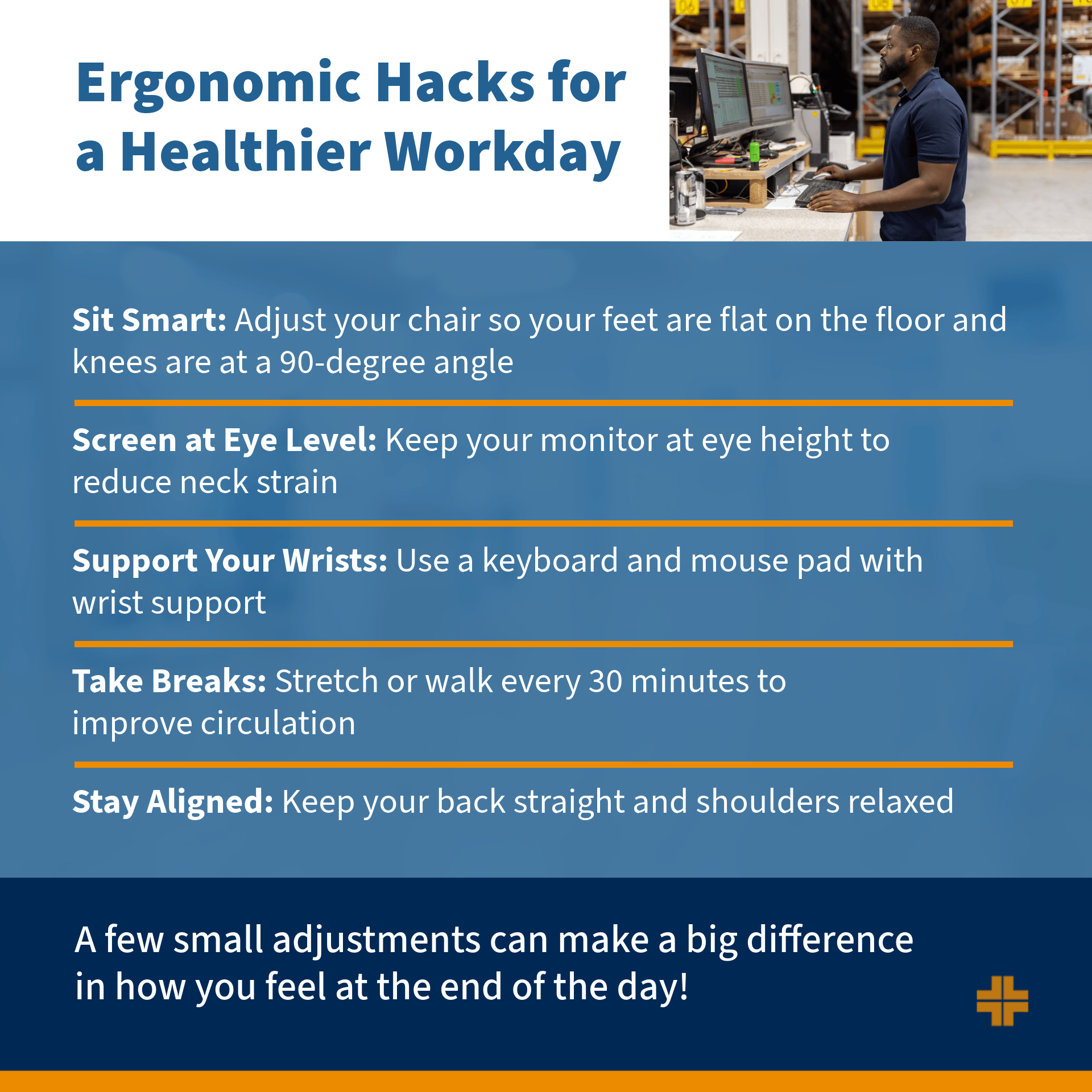 Ergonomic Hacks for a Healthier Workday

Sit Smart: Adjust your chair so your feet are flat on the floor and knees are at a 90-degree angle

Screen at Eye Level: Keep your monitor at eye height to reduce neck strain

Support Your Wrists: Use a keyboard and mouse pad with wrist support

Take Breaks: Stretch or walk every 30 minutes to improve circulation

Stay Aligned: Keep your back straight and shoulders relaxed

A few small adjustments can make a big difference in how you feel at the end of the day!